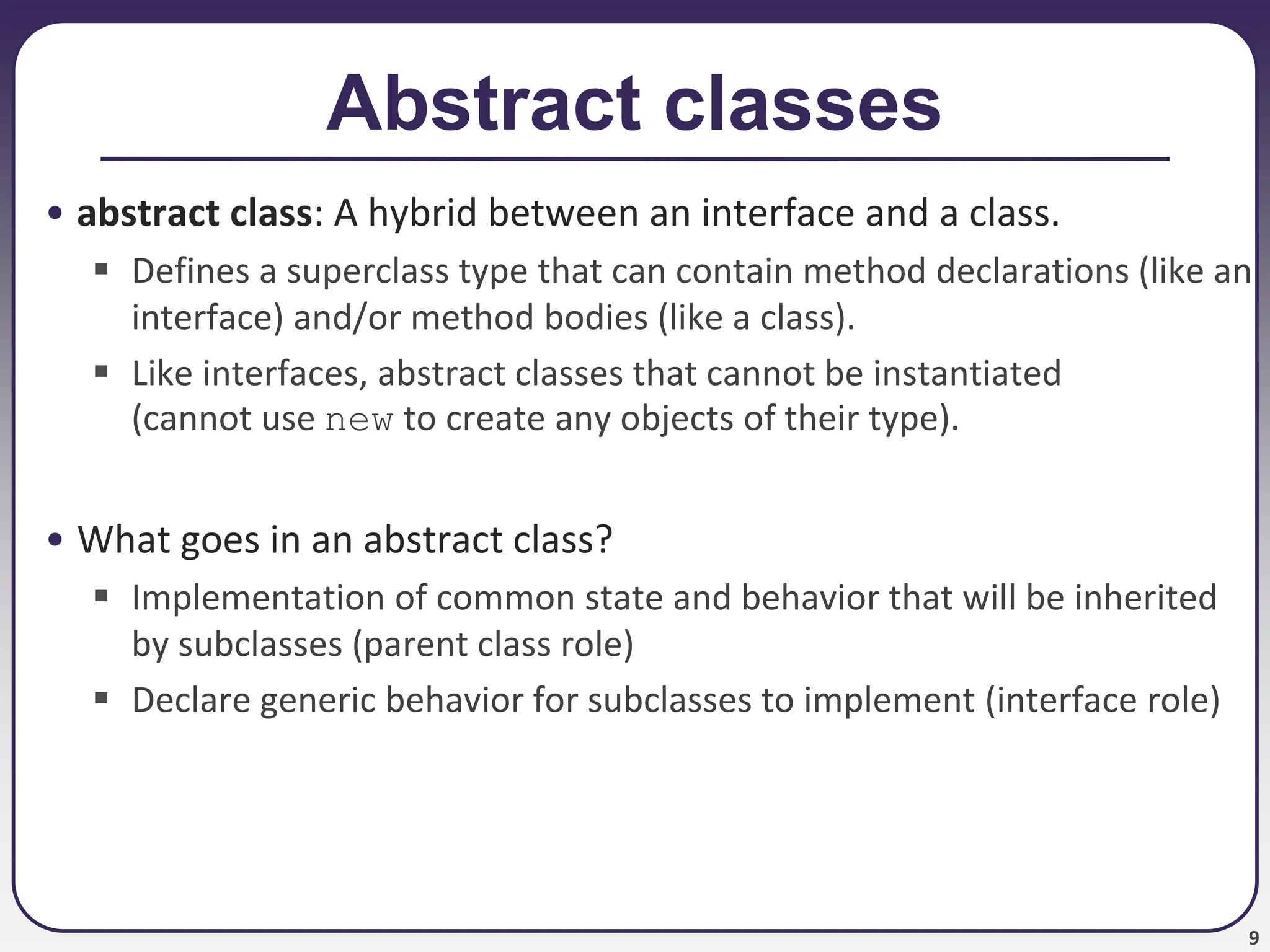 Abstract classes

• abstract class: A hybrid between an interface and a class.

▪ Defines a superclass type that can contain method declarations (like an interface) and/or method bodies (like a class).

▪ Like interfaces, abstract classes that cannot be instantiated (cannot use new to create any objects of their type).

• What goes in an abstract class?

▪ Implementation of common state and behavior that will be inherited by subclasses (parent class role)

▪ Declare generic behavior for subclasses to implement (interface role)

9